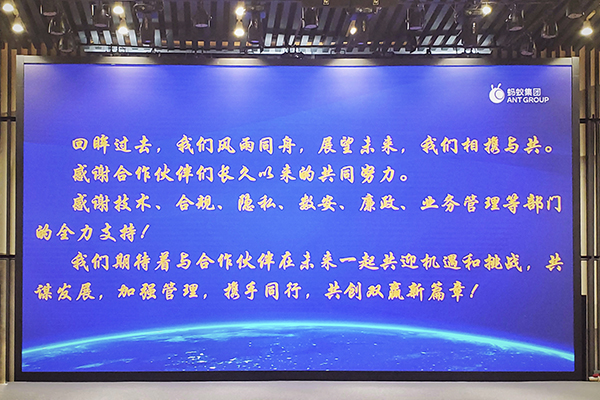 蚂蚁集团
ANT GROUP

回眸过去，我们风雨同舟，展望未来，我们相携与共。

感谢合作伙伴们长久以来的共同努力。

感谢技术、合规、隐私、数安、廉政、业务管理等部门的全力支持！

我们期待着与合作伙伴在未来一起共迎机遇和挑战，共谋发展，加强管理，携手同行，共创双赢新篇章！